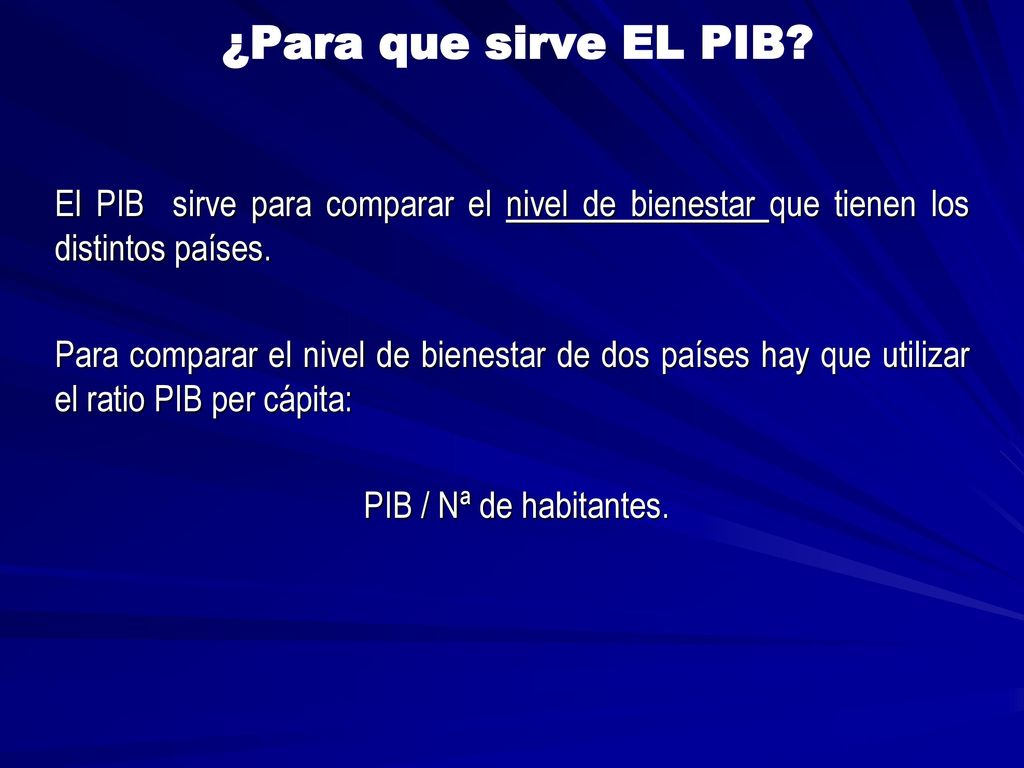 ¿Para que sirve EL PIB?

El PIB sirve para comparar el nivel de bienestar que tienen los distintos países.

Para comparar el nivel de bienestar de dos países hay que utilizar el ratio PIB per cápita:

PIB / Nª de habitantes.